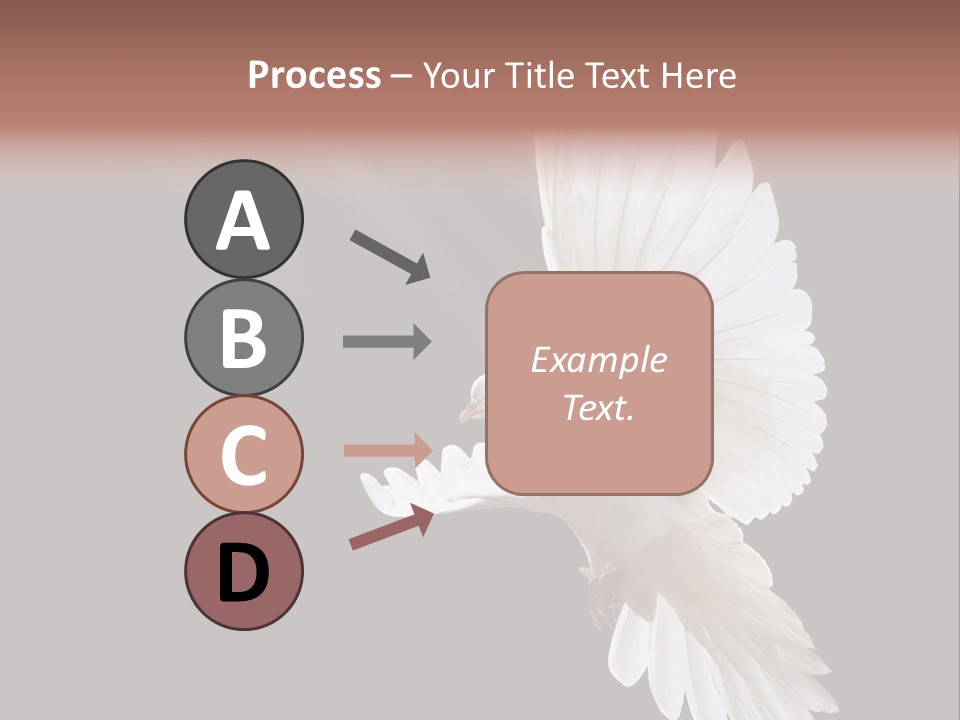 Process – Your Title Text Here

A

B

C

D

Example Text.